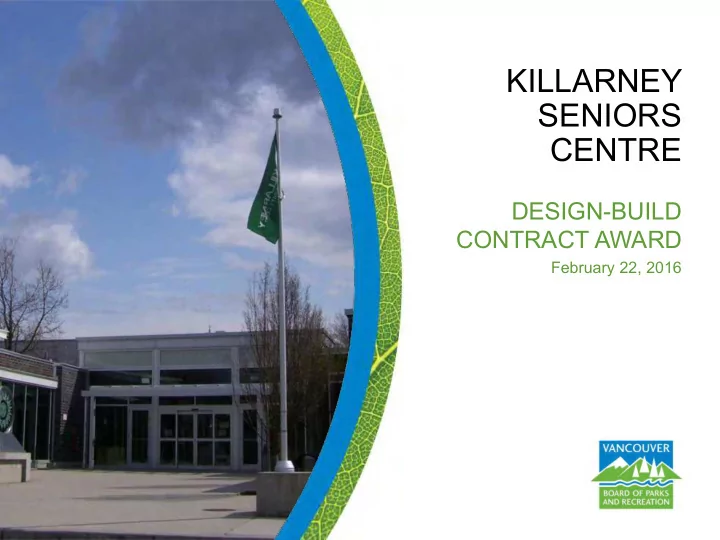 KILLARNEY
SENIORS
CENTRE

DESIGN-BUILD
CONTRACT AWARD
February 22, 2016

VANCOUVER
BOARD OF PARKS
AND RECREATION